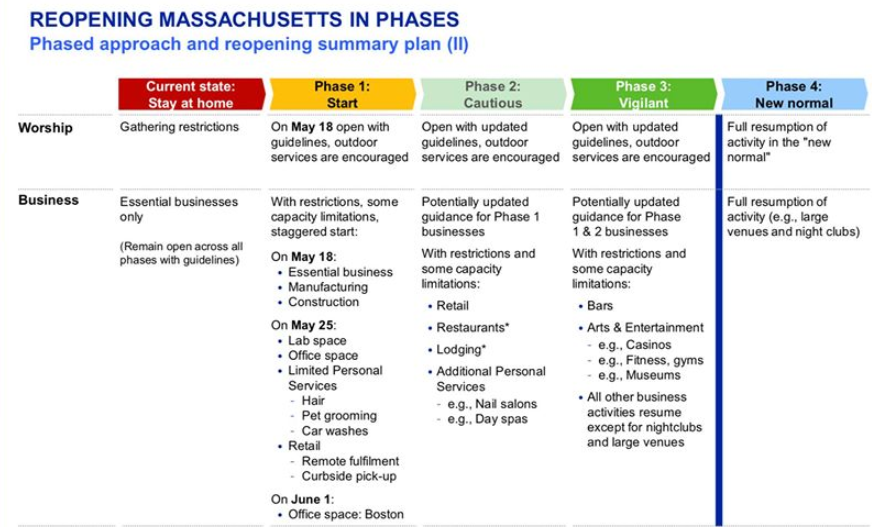 REOPENING MASSACHUSETTS IN PHASES
Phased approach and reopening summary plan (II)

| | Current state: Stay at home | Phase 1: Start | Phase 2: Cautious | Phase 3: Vigilant | Phase 4: New normal |
|---|---|---|---|---|---|
| Worship | Gathering restrictions | On May 18 open with guidelines, outdoor services are encouraged | Open with updated guidelines, outdoor services are encouraged | Open with updated guidelines, outdoor services are encouraged | Full resumption of activity in the "new normal" |
| Business | Essential businesses only (Remain open across all phases with guidelines) | With restrictions, some capacity limitations, staggered start: On May 18: • Essential business • Manufacturing • Construction On May 25: • Lab space • Office space • Limited Personal Services - Hair - Pet grooming - Car washes • Retail - Remote fulfilment - Curbside pick-up On June 1: • Office space: Boston | Potentially updated guidance for Phase 1 businesses With restrictions and some capacity limitations: • Retail • Restaurants* • Lodging* • Additional Personal Services - e.g., Nail salons - e.g., Day spas | Potentially updated guidance for Phase 1 & 2 businesses With restrictions and some capacity limitations: • Bars • Arts & Entertainment - e.g., Casinos - e.g., Fitness, gyms - e.g., Museums • All other business activities resume except for nightclubs and large venues | Full resumption of activity (e.g., large venues and night clubs) |